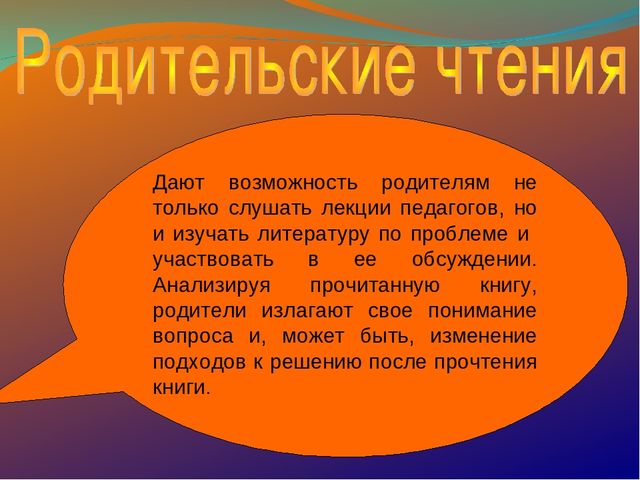 Родительские чтения

Дают возможность родителям не только слушать лекции педагогов, но и изучать литературу по проблеме и участвовать в ее обсуждении. Анализируя прочитанную книгу, родители излагают свое понимание вопроса и, может быть, изменение подходов к решению после прочтения книги.